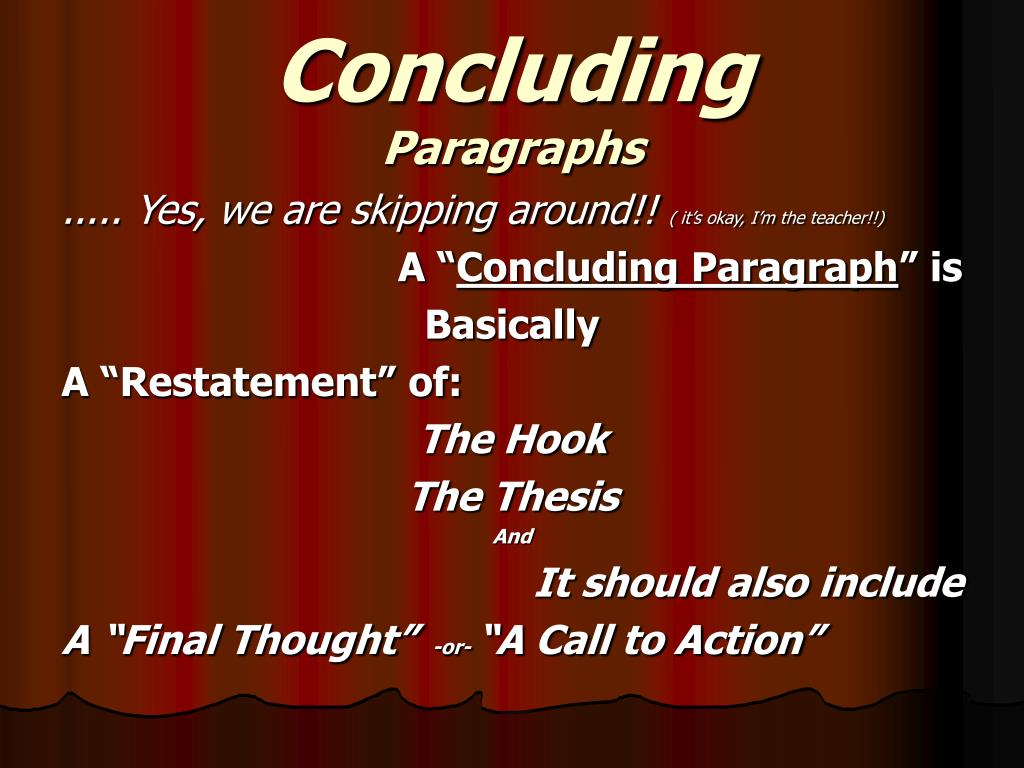 Concluding
Paragraphs

..... Yes, we are skipping around!! ( it's okay, I'm the teacher!!)

A "Concluding Paragraph" is Basically

A "Restatement" of:

The Hook

The Thesis

And

It should also include

A "Final Thought" -or- "A Call to Action"